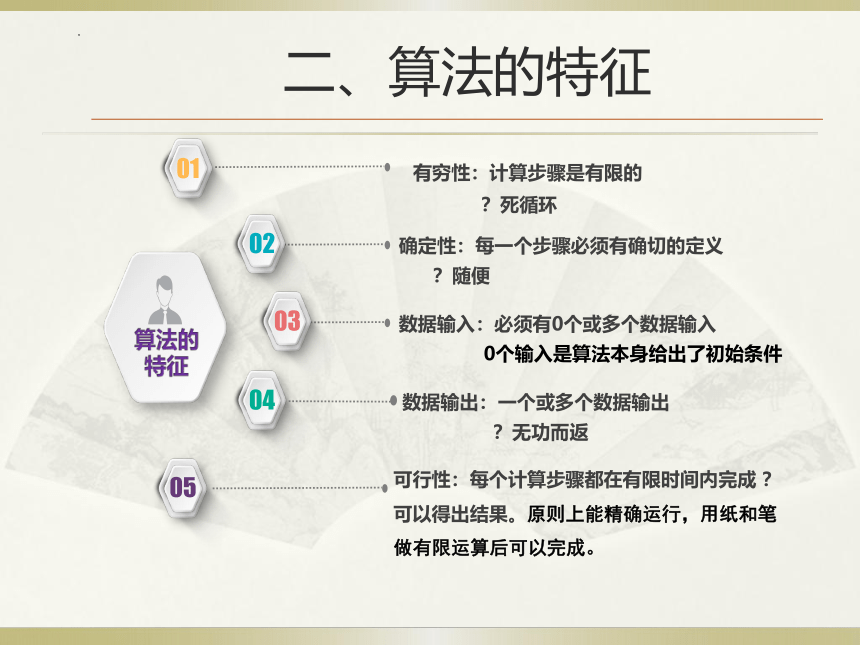 二、算法的特征

算法的特征

01

有穷性：计算步骤是有限的

？死循环

02

确定性：每一个步骤必须有确切的定义

？随便

03

数据输入：必须有0个或多个数据输入

0个输入是算法本身给出了初始条件

04

数据输出：一个或多个数据输出

？无功而返

05

可行性：每个计算步骤都在有限时间内完成？可以得出结果。原则上能精确运行，用纸和笔做有限运算后可以完成。